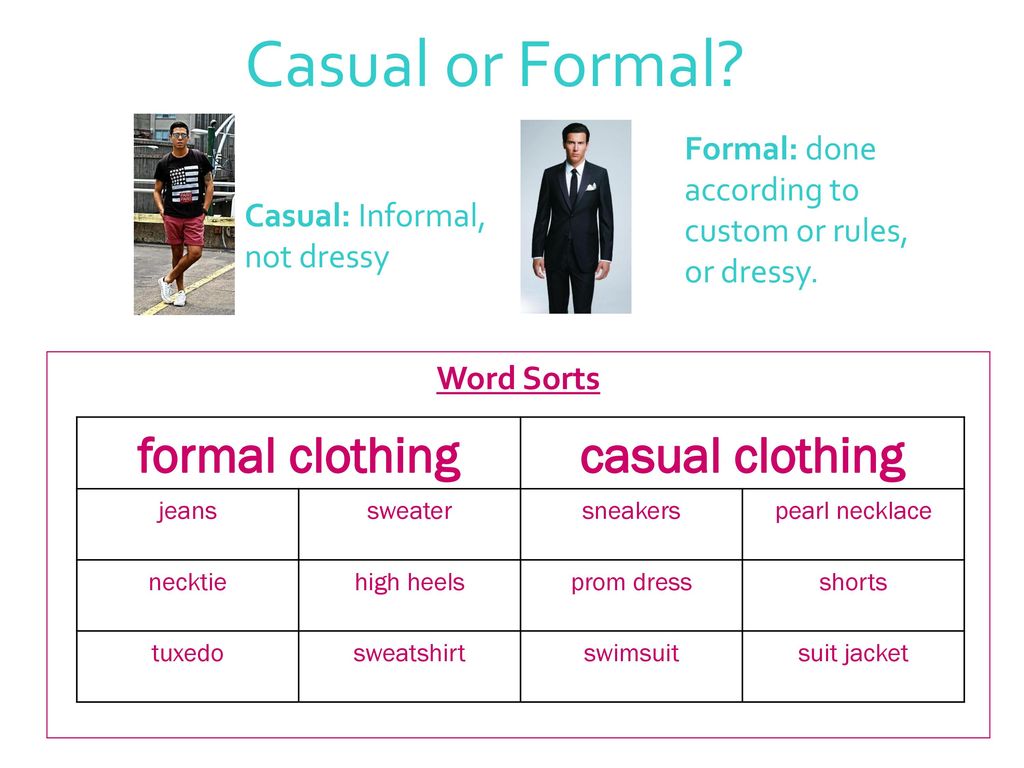 Casual or Formal?

Casual: Informal, not dressy

Formal: done according to custom or rules, or dressy.

Word Sorts

| formal clothing | | casual clothing | |
|---|---|---|---|
| jeans | sweater | sneakers | pearl necklace |
| necktie | high heels | prom dress | shorts |
| tuxedo | sweatshirt | swimsuit | suit jacket |